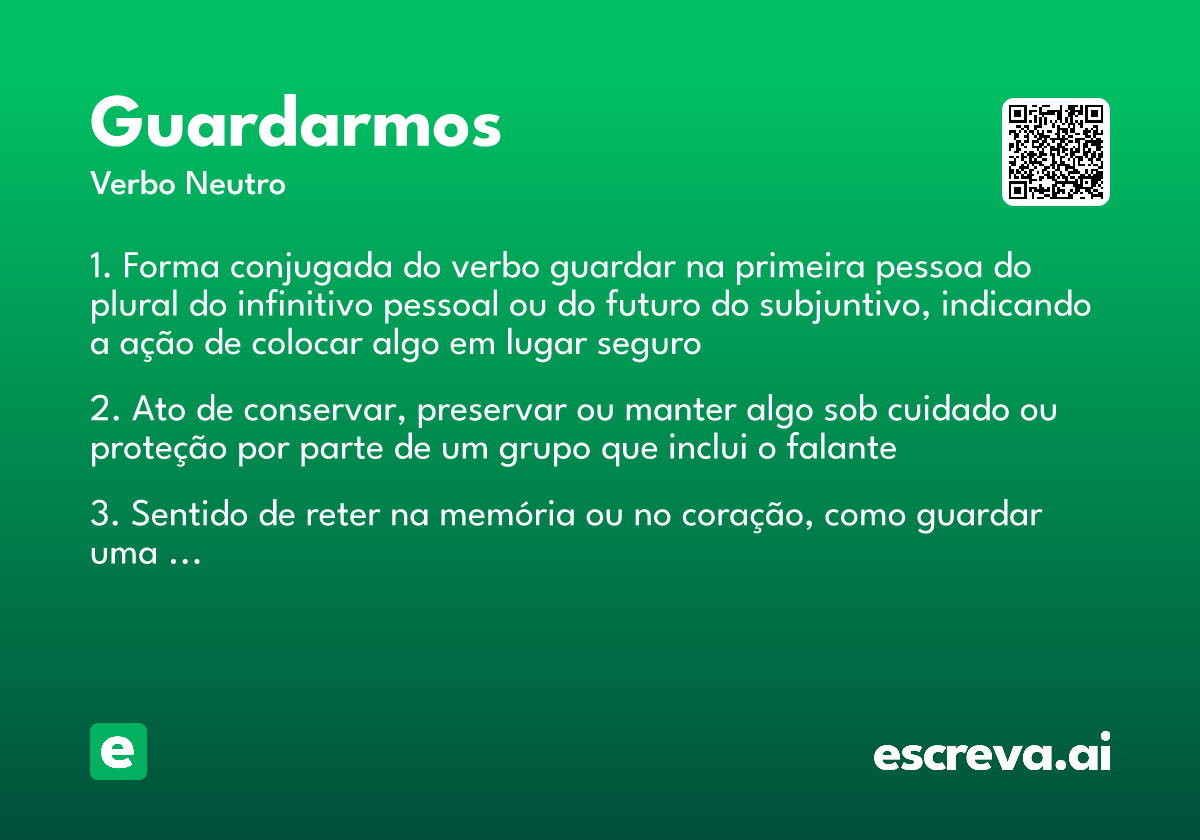 Guardarmos

Verbo Neutro

1. Forma conjugada do verbo guardar na primeira pessoa do plural do infinitivo pessoal ou do futuro do subjuntivo, indicando a ação de colocar algo em lugar seguro

2. Ato de conservar, preservar ou manter algo sob cuidado ou proteção por parte de um grupo que inclui o falante

3. Sentido de reter na memória ou no coração, como guardar uma ...

e

escreva.ai